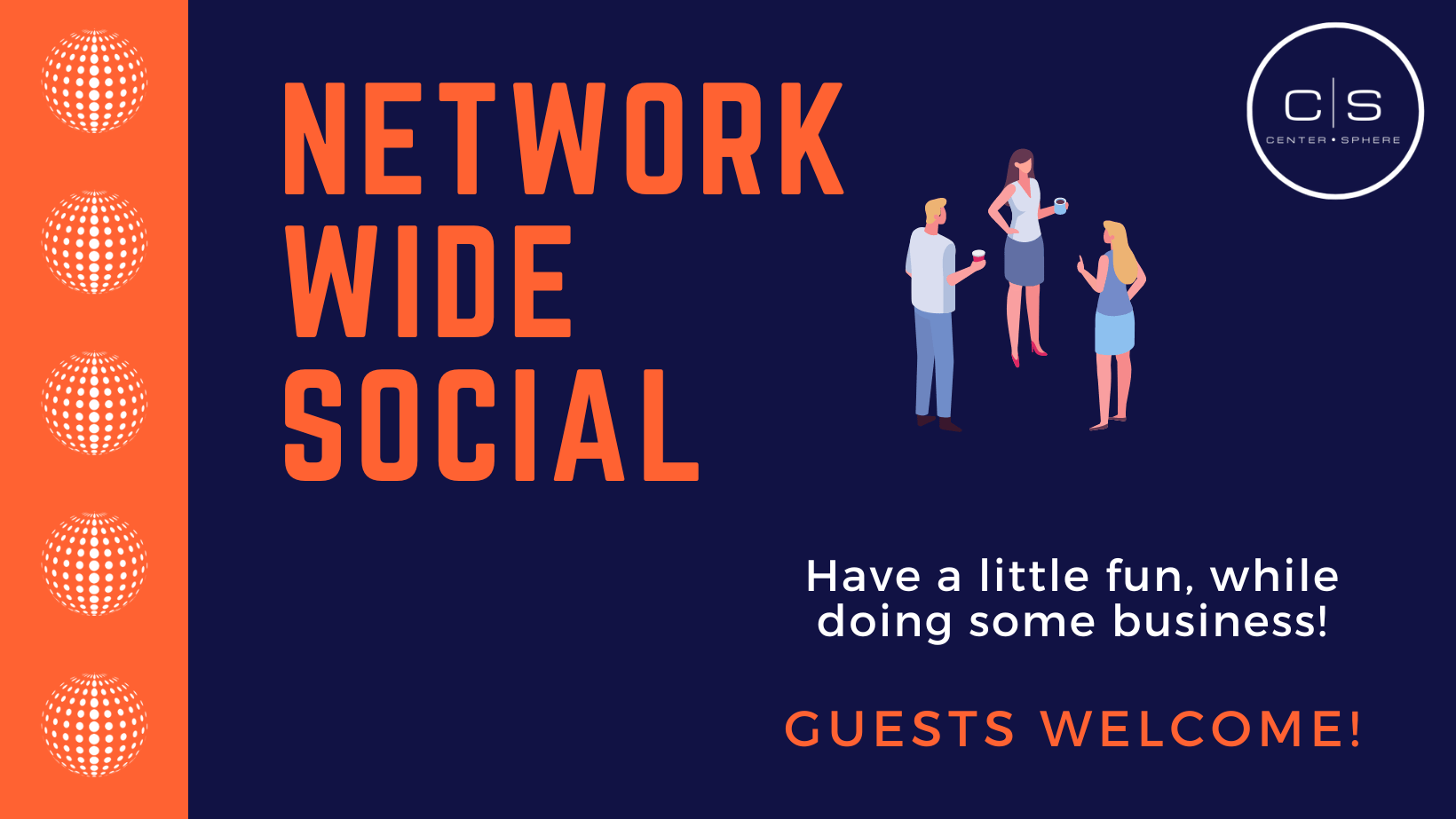 NETWORK WIDE SOCIAL

C|S
CENTER • SPHERE

Have a little fun, while doing some business!

GUESTS WELCOME!